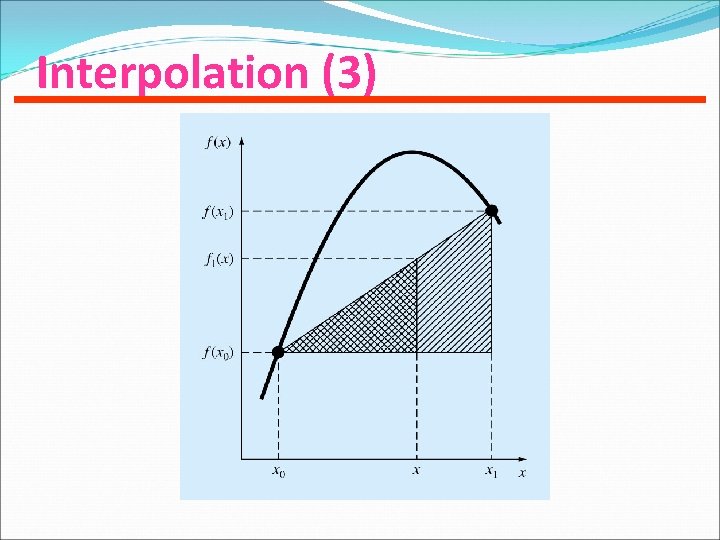 Interpolation (3)

$f(x)$

$f(x_1)$

$f_1(x)$

$f(x_0)$

$x_0$

$x$

$x_1$

$x$